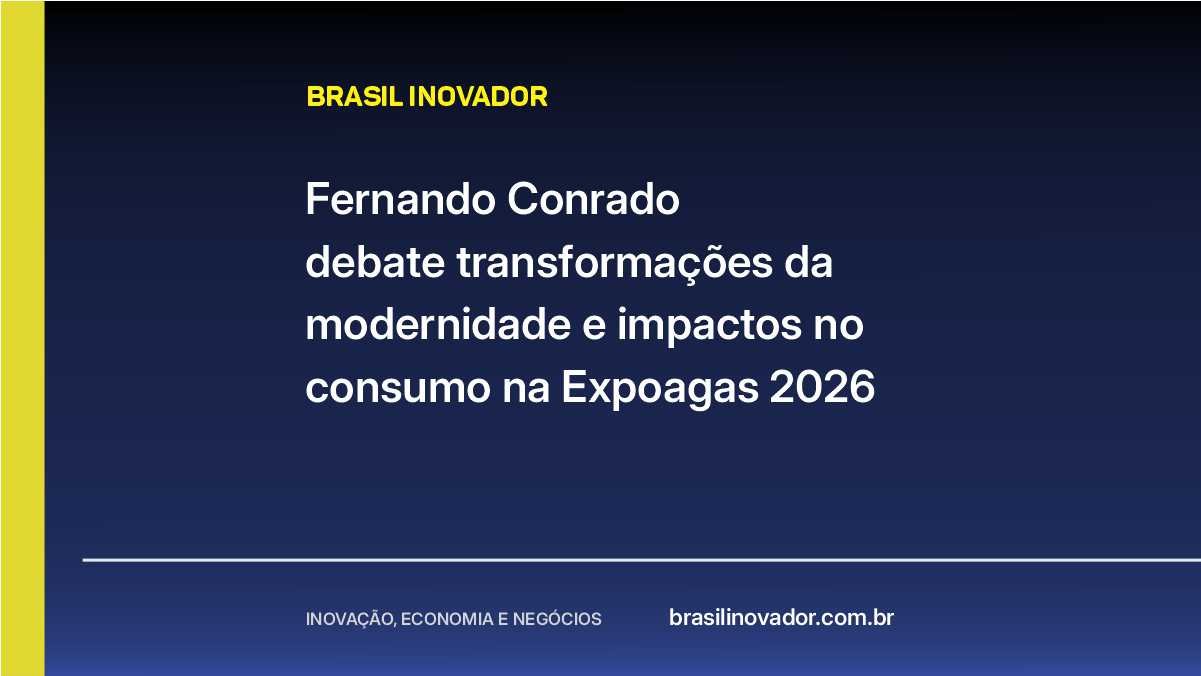 BRASIL INOVADOR

Fernando Conrado debate transformações da modernidade e impactos no consumo na Expoagas 2026

INOVAÇÃO, ECONOMIA E NEGÓCIOS

brasilinovador.com.br